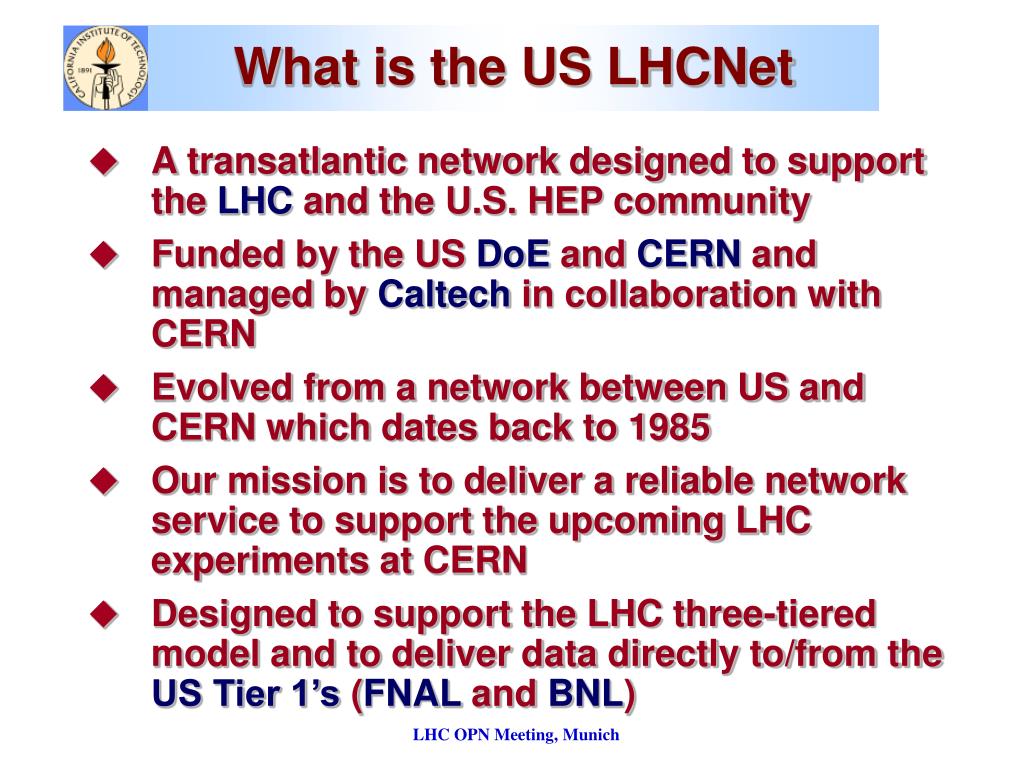 CALIFORNIA INSTITUTE OF TECHNOLOGY 1891

What is the US LHCNet

◆ A transatlantic network designed to support the LHC and the U.S. HEP community

◆ Funded by the US DoE and CERN and managed by Caltech in collaboration with CERN

◆ Evolved from a network between US and CERN which dates back to 1985

◆ Our mission is to deliver a reliable network service to support the upcoming LHC experiments at CERN

◆ Designed to support the LHC three-tiered model and to deliver data directly to/from the US Tier 1's (FNAL and BNL)

LHC OPN Meeting, Munich